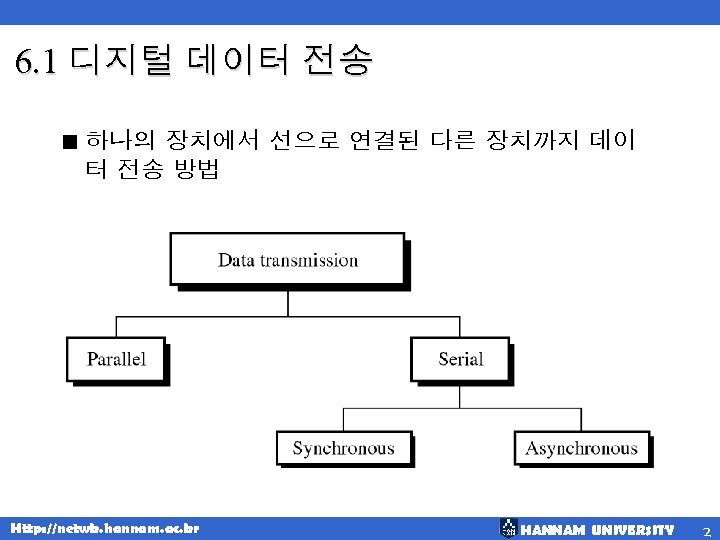 6.1 디지털 데이터 전송

■ 하나의 장치에서 선으로 연결된 다른 장치까지 데이터 전송 방법

Data transmission

Parallel

Serial

Synchronous

Asynchronous

Http://netwk.hannam.ac.kr

HANNAM UNIVERSITY

2